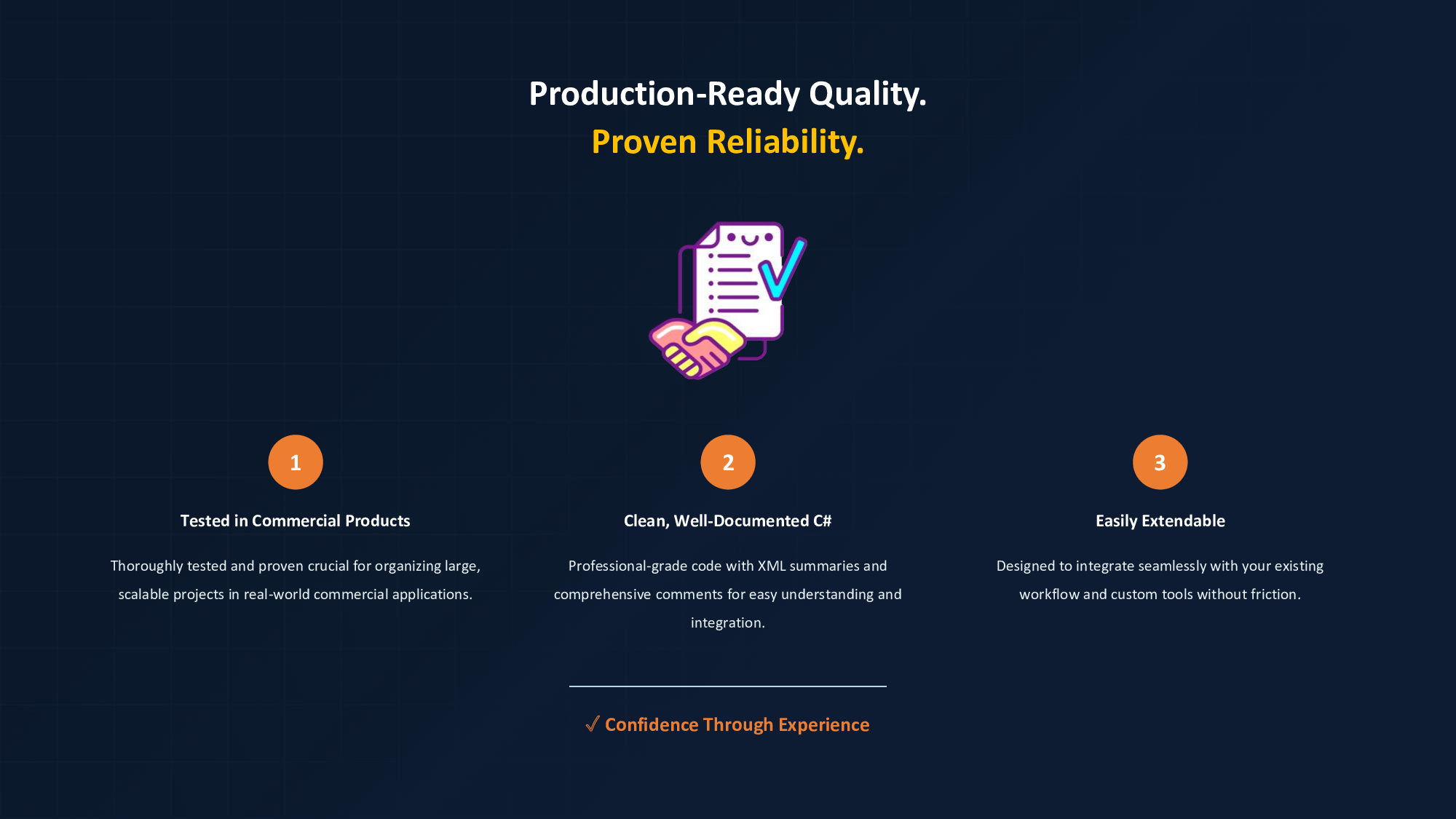 Production-Ready Quality.
Proven Reliability.

1

Tested in Commercial Products

Thoroughly tested and proven crucial for organizing large, scalable projects in real-world commercial applications.

2

Clean, Well-Documented C#

Professional-grade code with XML summaries and comprehensive comments for easy understanding and integration.

3

Easily Extendable

Designed to integrate seamlessly with your existing workflow and custom tools without friction.

✓ Confidence Through Experience